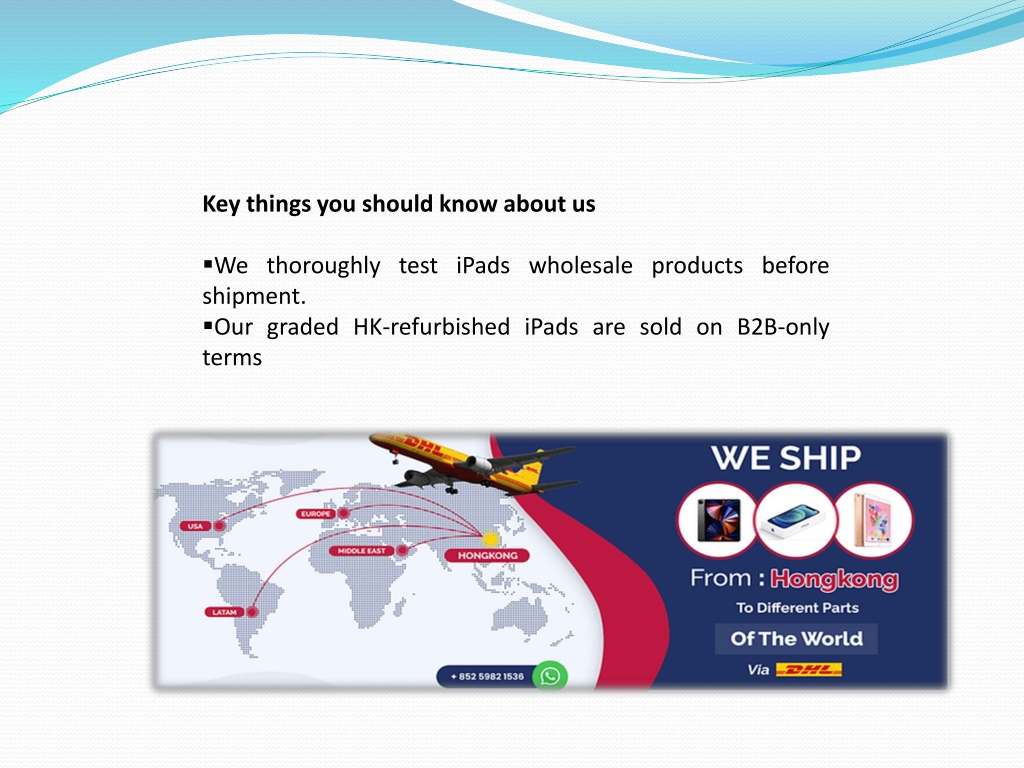 Key things you should know about us

▪We thoroughly test iPads wholesale products before shipment.
▪Our graded HK-refurbished iPads are sold on B2B-only terms

DHL

USA

EUROPE

MIDDLE EAST

HONGKONG

LATAM

+ 852 5982 1536

WE SHIP

From : Hongkong

To Different Parts

Of The World

Via DHL